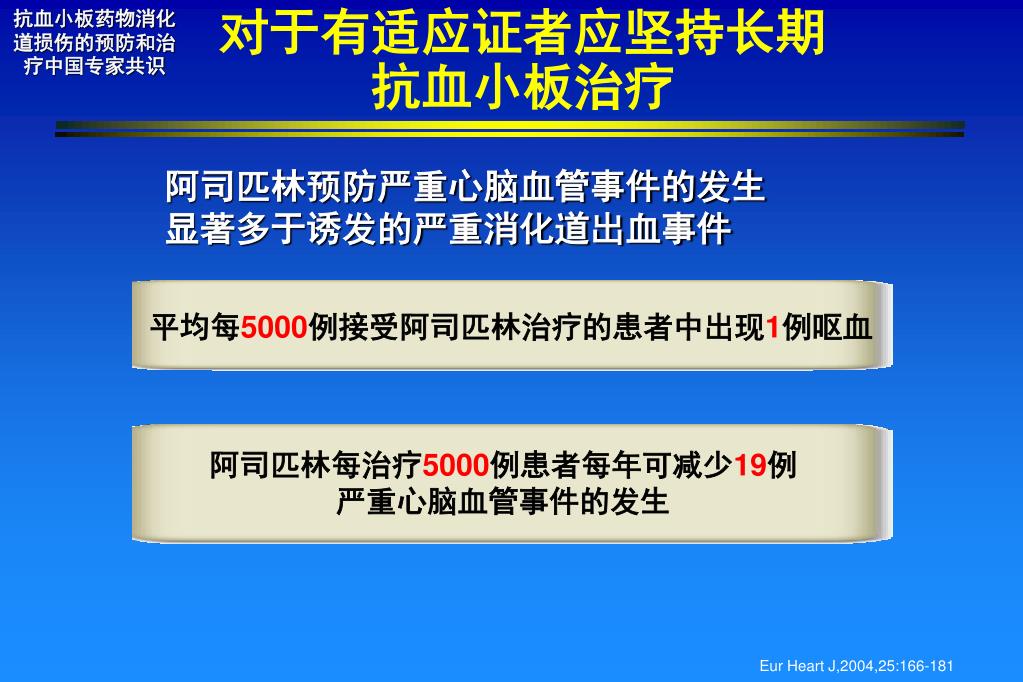 抗血小板药物消化道损伤的预防和治疗中国专家共识

对于有适应证者应坚持长期抗血小板治疗

阿司匹林预防严重心脑血管事件的发生显著多于诱发的严重消化道出血事件

平均每5000例接受阿司匹林治疗的患者中出现1例呕血

阿司匹林每治疗5000例患者每年可减少19例严重心脑血管事件的发生

Eur Heart J,2004,25:166-181